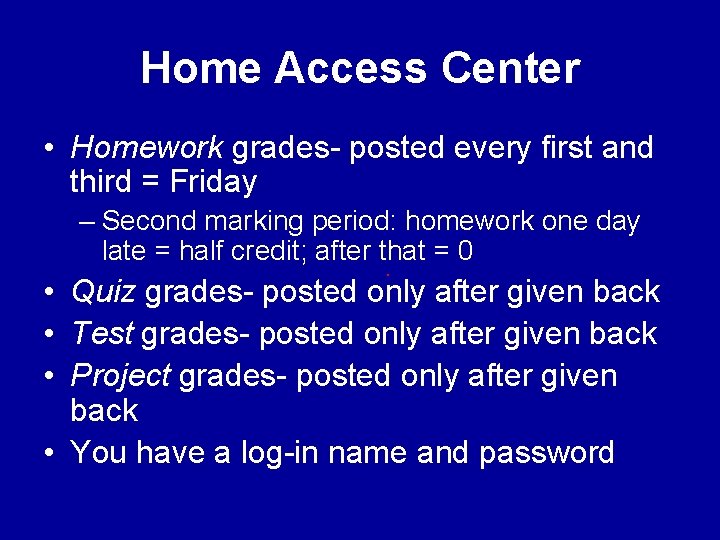 Home Access Center

• Homework grades- posted every first and third = Friday
– Second marking period: homework one day late = half credit; after that = 0
• Quiz grades- posted only after given back
• Test grades- posted only after given back
• Project grades- posted only after given back
• You have a log-in name and password